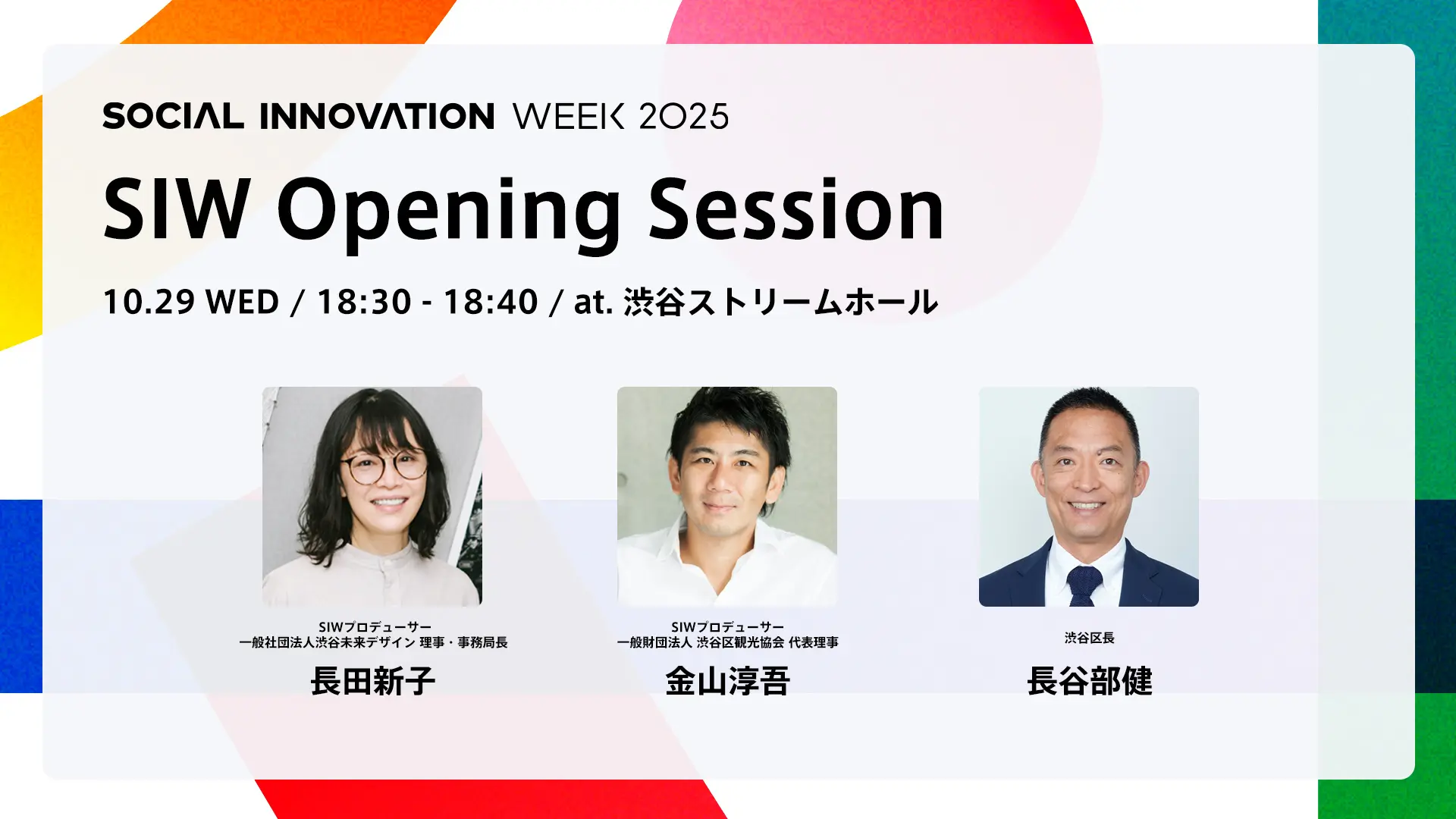 SOCIAL INNOVATION WEEK 2025

SIW Opening Session

10.29 WED / 18:30 - 18:40 / at. 渋谷ストリームホール

SIWプロデューサー
一般社団法人渋谷未来デザイン 理事・事務局長
長田新子

SIWプロデューサー
一般財団法人 渋谷区観光協会 代表理事
金山淳吾

渋谷区長
長谷部健